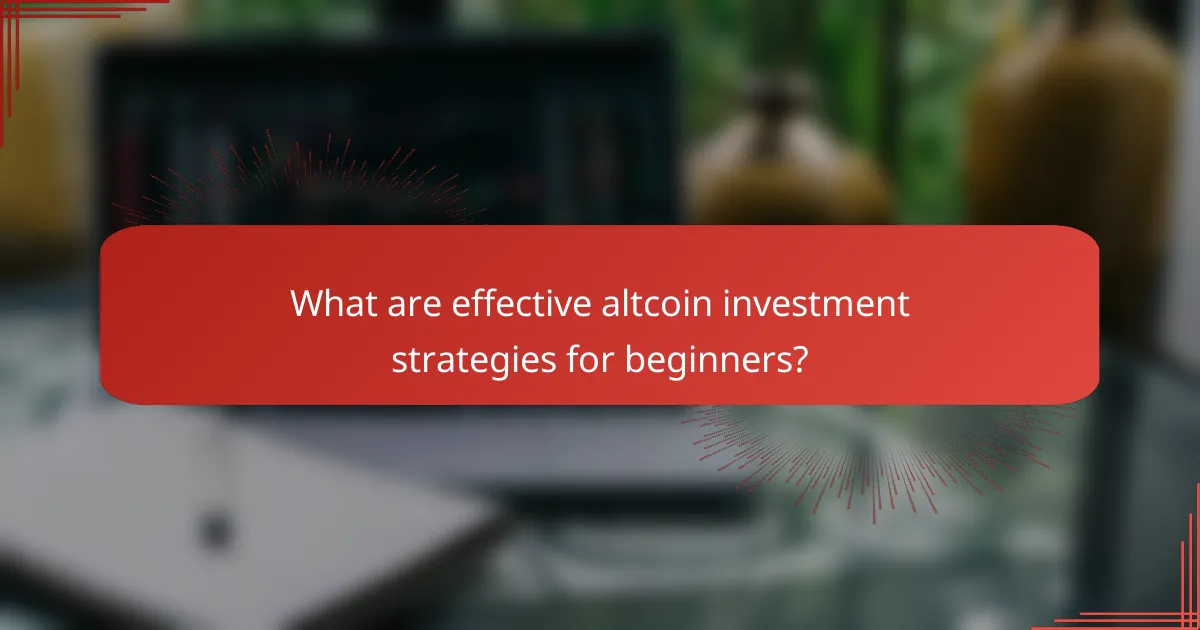 What are effective altcoin investment strategies for beginners?